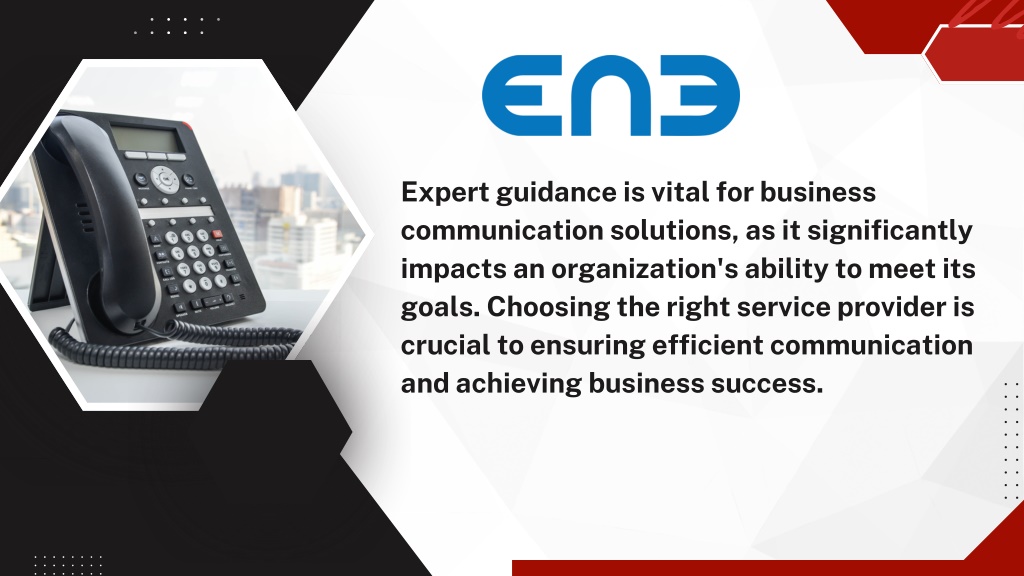 EN3

Expert guidance is vital for business communication solutions, as it significantly impacts an organization's ability to meet its goals. Choosing the right service provider is crucial to ensuring efficient communication and achieving business success.